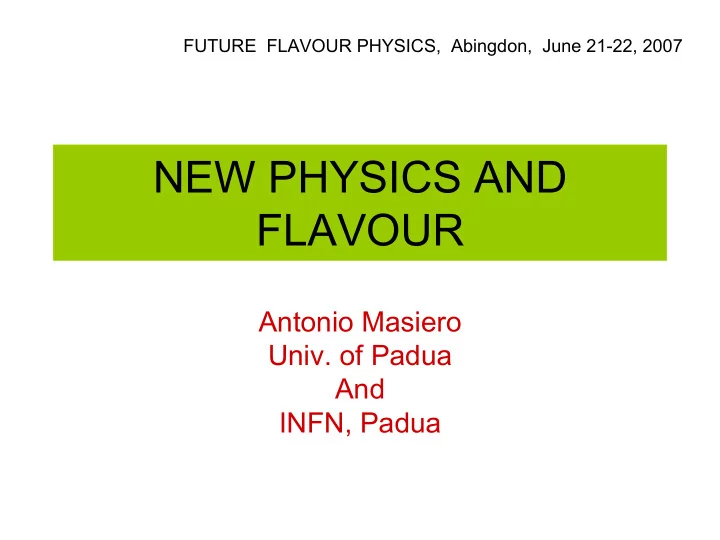 FUTURE FLAVOUR PHYSICS, Abingdon, June 21-22, 2007

NEW PHYSICS AND FLAVOUR

Antonio Masiero
Univ. of Padua
And
INFN, Padua